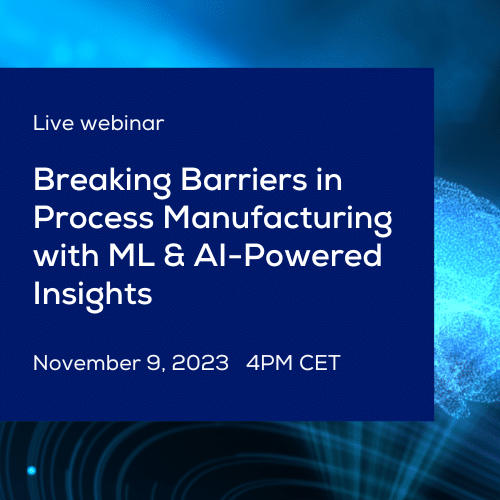 Live webinar

Breaking Barriers in Process Manufacturing with ML & AI-Powered Insights

November 9, 2023 4PM CET